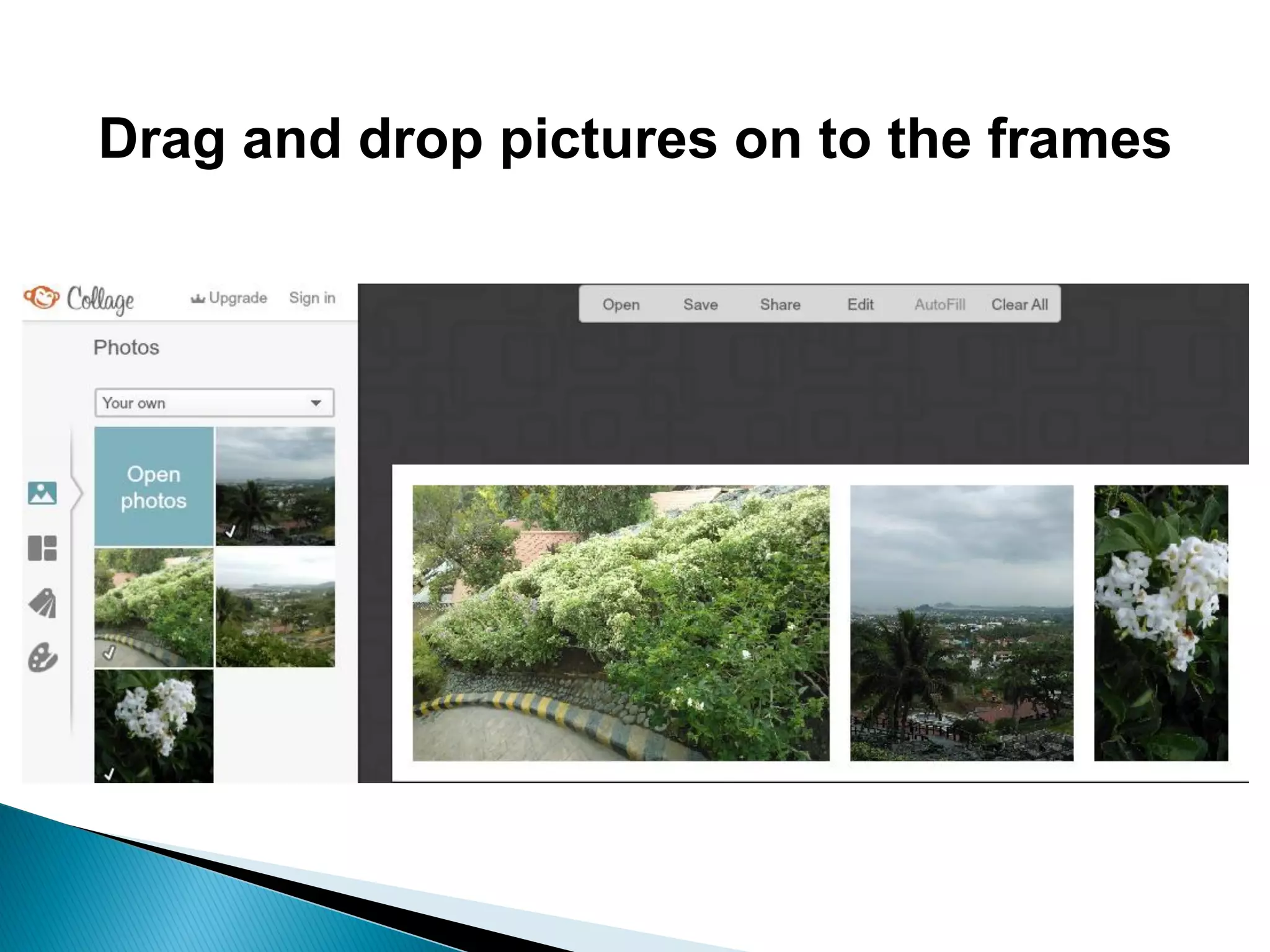 Drag and drop pictures on to the frames

Collage
Upgrade
Sign in

Open
Save
Share
Edit
AutoFill
Clear All

Photos

Your own

Open photos